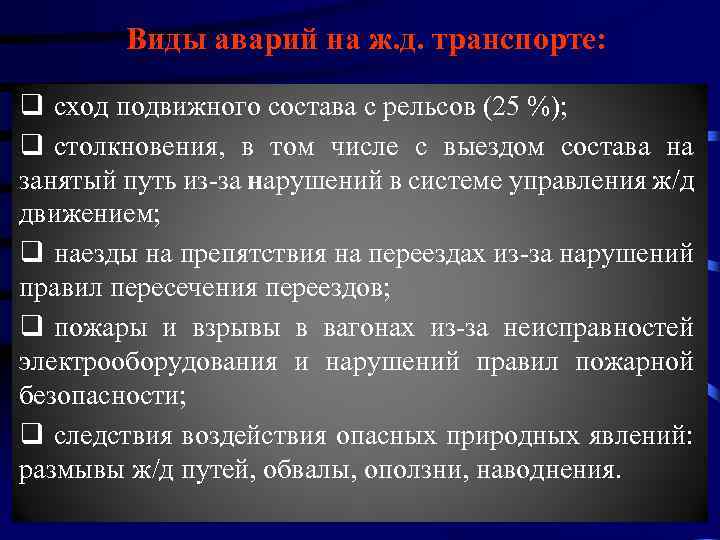 Виды аварий на ж.д. транспорте:

❑ сход подвижного состава с рельсов (25 %);

❑ столкновения, в том числе с выездом состава на занятый путь из-за нарушений в системе управления ж/д движением;

❑ наезды на препятствия на переездах из-за нарушений правил пересечения переездов;

❑ пожары и взрывы в вагонах из-за неисправностей электрооборудования и нарушений правил пожарной безопасности;

❑ следствия воздействия опасных природных явлений: размывы ж/д путей, обвалы, оползни, наводнения.